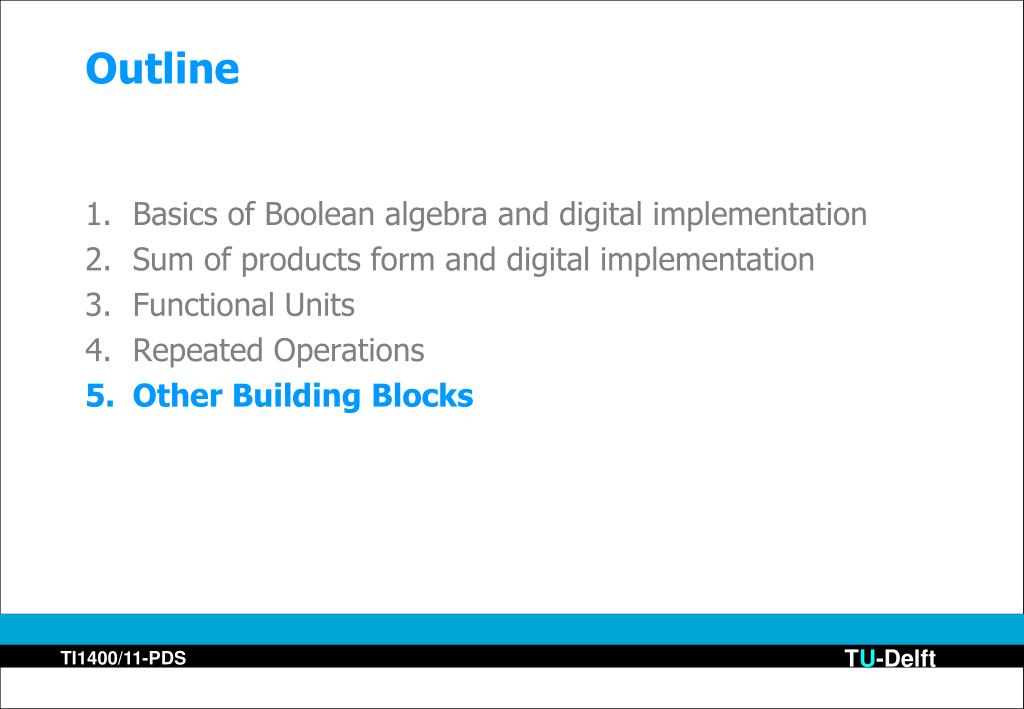 Outline

1. Basics of Boolean algebra and digital implementation
2. Sum of products form and digital implementation
3. Functional Units
4. Repeated Operations
5. Other Building Blocks

TI1400/11-PDS

TU-Delft